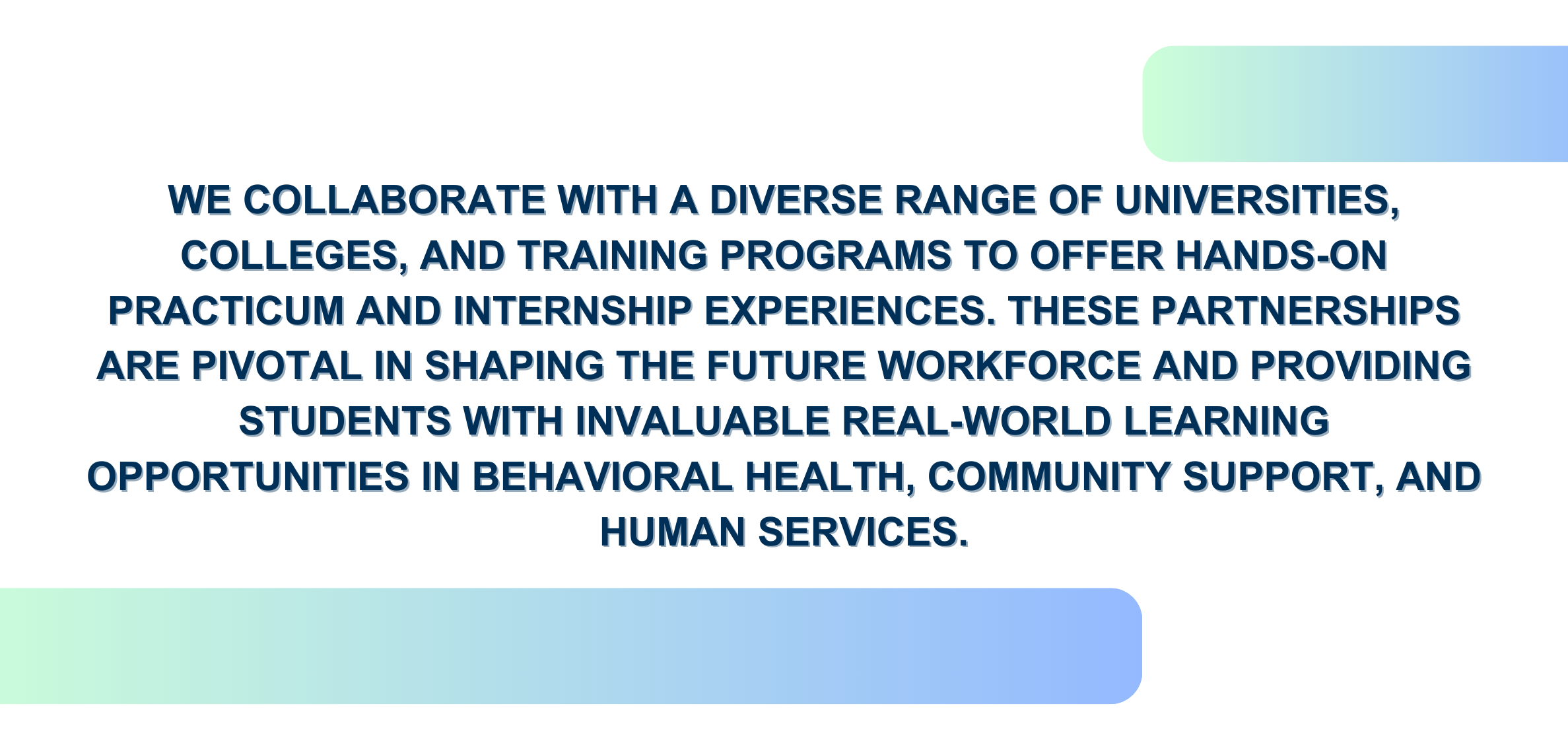 WE COLLABORATE WITH A DIVERSE RANGE OF UNIVERSITIES, COLLEGES, AND TRAINING PROGRAMS TO OFFER HANDS-ON PRACTICUM AND INTERNSHIP EXPERIENCES. THESE PARTNERSHIPS ARE PIVOTAL IN SHAPING THE FUTURE WORKFORCE AND PROVIDING STUDENTS WITH INVALUABLE REAL-WORLD LEARNING OPPORTUNITIES IN BEHAVIORAL HEALTH, COMMUNITY SUPPORT, AND HUMAN SERVICES.